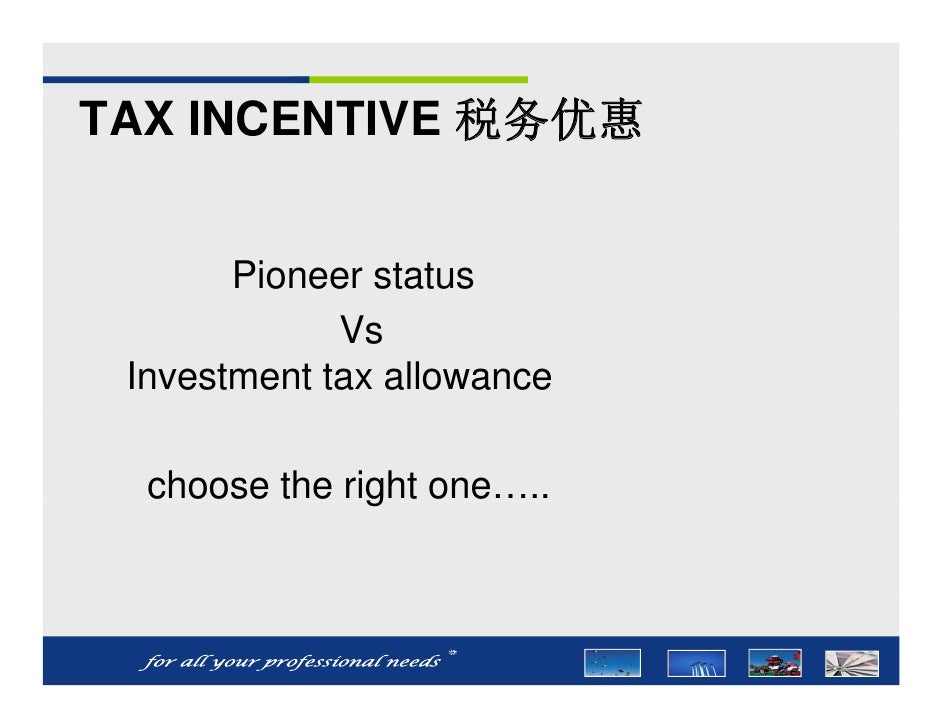 TAX INCENTIVE 税务优惠

Pioneer status
Vs
Investment tax allowance

choose the right one…..

for all your professional needs